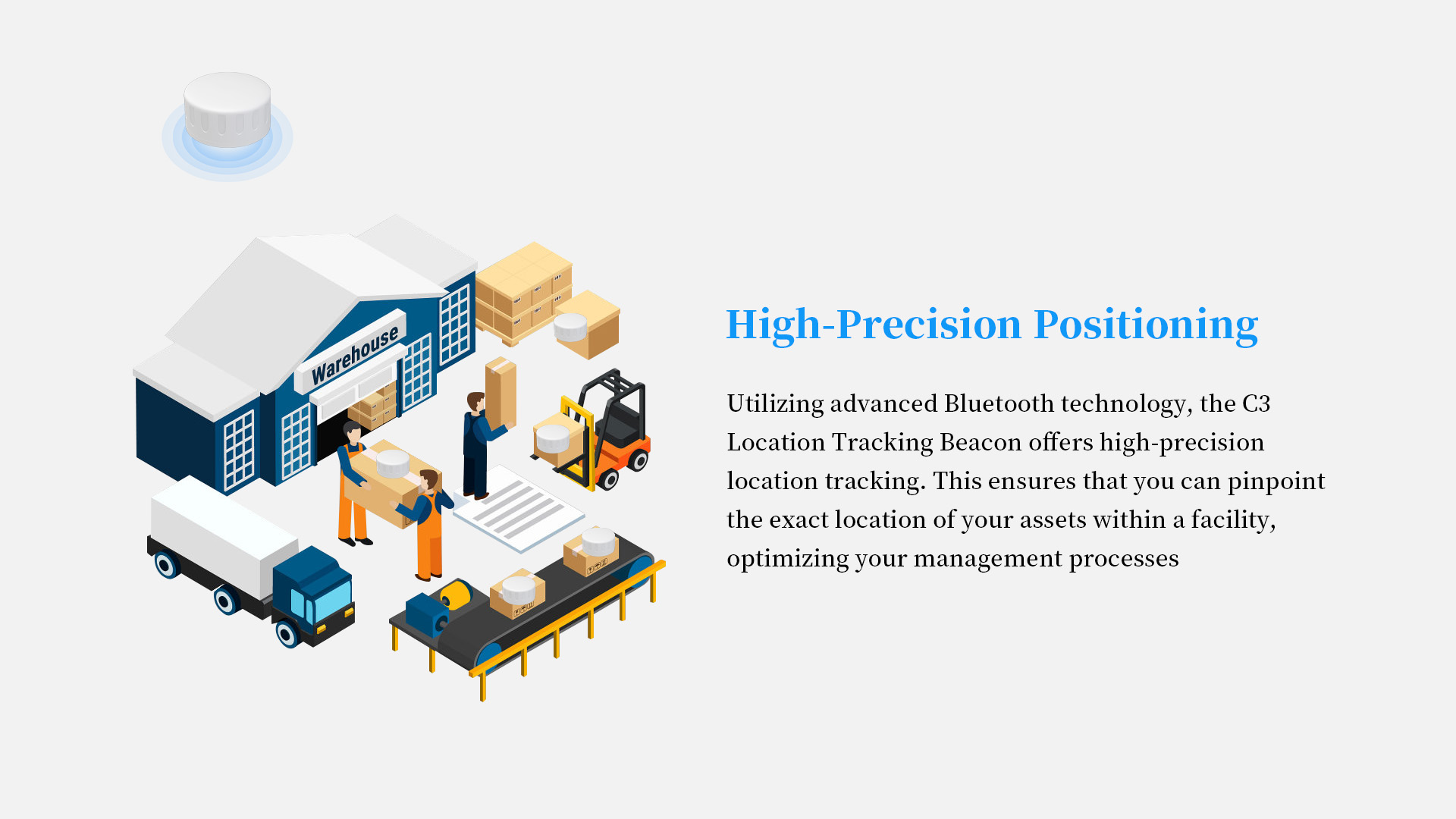 Warehouse

High-Precision Positioning

Utilizing advanced Bluetooth technology, the C3 Location Tracking Beacon offers high-precision location tracking. This ensures that you can pinpoint the exact location of your assets within a facility, optimizing your management processes